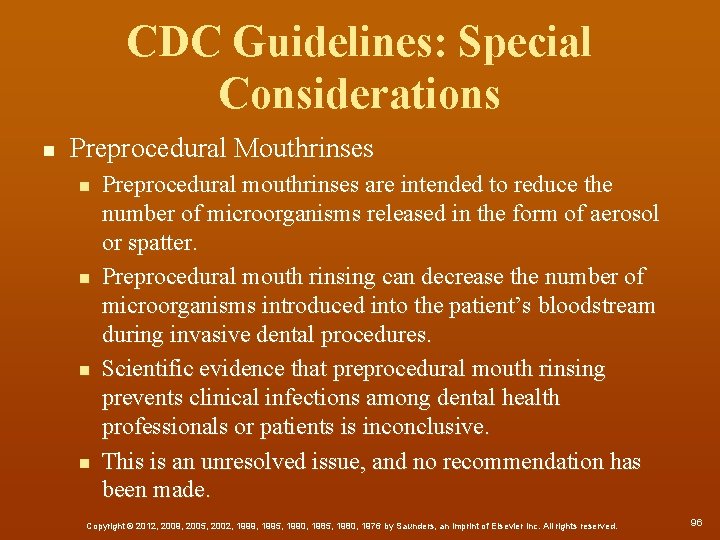 CDC Guidelines: Special Considerations

- Preprocedural Mouthrinses
  - Preprocedural mouthrinses are intended to reduce the number of microorganisms released in the form of aerosol or spatter.
  - Preprocedural mouth rinsing can decrease the number of microorganisms introduced into the patient's bloodstream during invasive dental procedures.
  - Scientific evidence that preprocedural mouth rinsing prevents clinical infections among dental health professionals or patients is inconclusive.
  - This is an unresolved issue, and no recommendation has been made.

Copyright © 2012, 2009, 2005, 2002, 1999, 1995, 1990, 1985, 1980, 1976 by Saunders, an imprint of Elsevier Inc. All rights reserved.

96